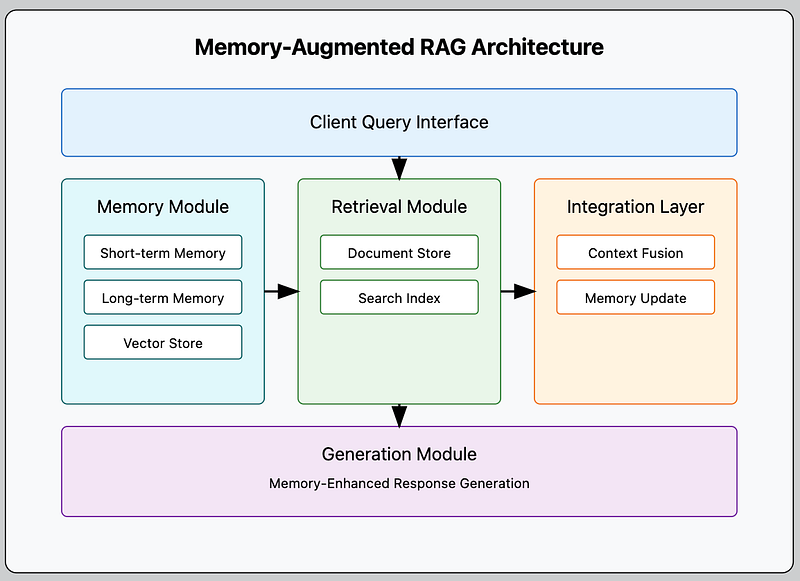 Memory-Augmented RAG Architecture

Client Query Interface

Memory Module

Short-term Memory

Long-term Memory

Vector Store

Retrieval Module

Document Store

Search Index

Integration Layer

Context Fusion

Memory Update

Generation Module

Memory-Enhanced Response Generation